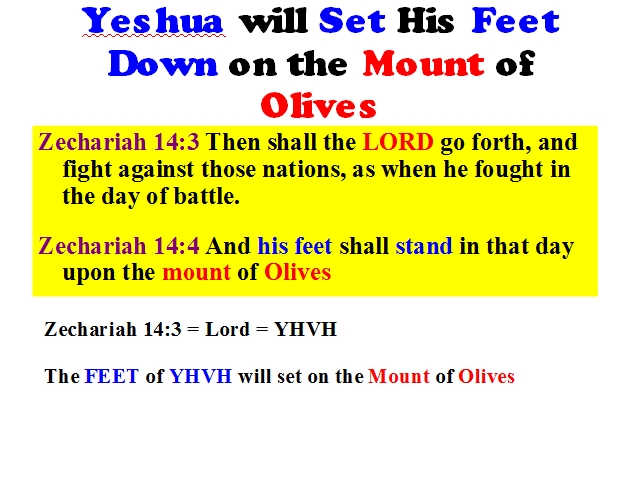 Yeshua will Set His Feet Down on the Mount of Olives

Zechariah 14:3 Then shall the LORD go forth, and fight against those nations, as when he fought in the day of battle.

Zechariah 14:4 And his feet shall stand in that day upon the mount of Olives

Zechariah 14:3 = Lord = YHVH

The FEET of YHVH will set on the Mount of Olives